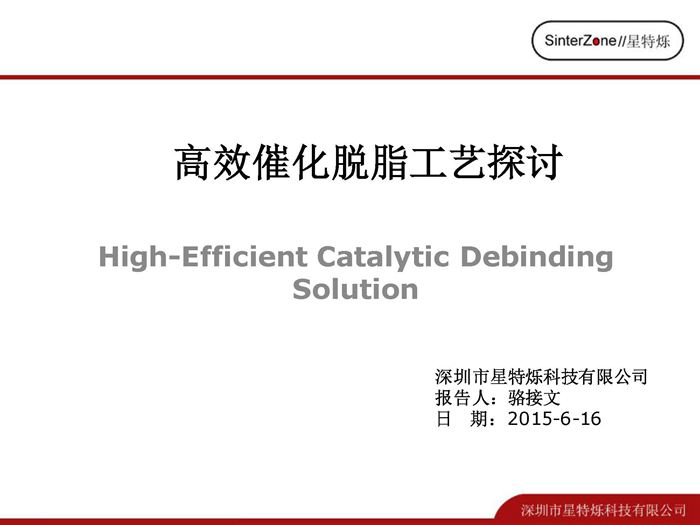 SinterZone//星特烁

高效催化脱脂工艺探讨

High-Efficient Catalytic Debinding Solution

深圳市星特烁科技有限公司
报告人：骆接文
日　期：2015-6-16

深圳市星特烁科技有限公司